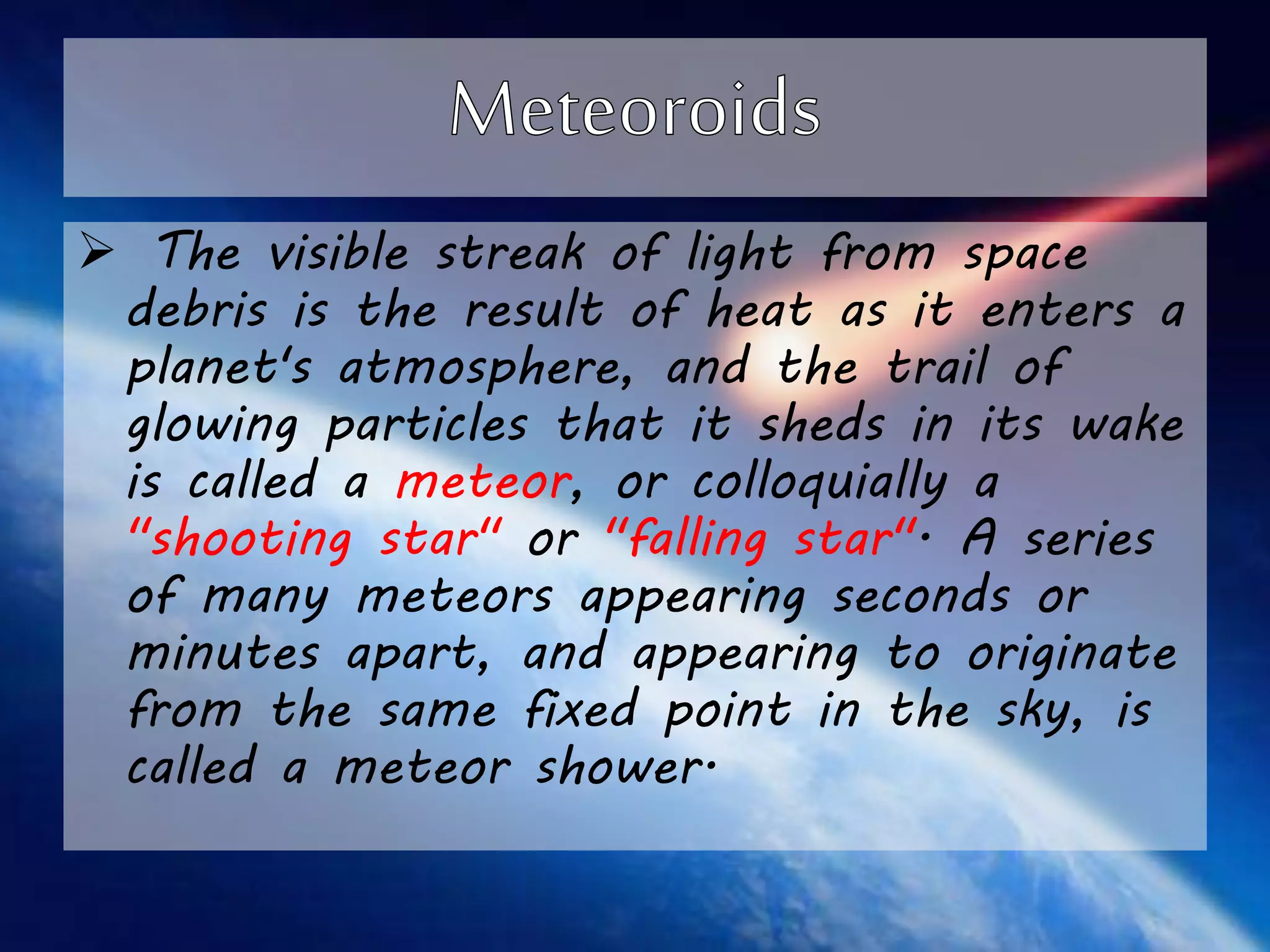 Meteoroids

➢ The visible streak of light from space debris is the result of heat as it enters a planet's atmosphere, and the trail of glowing particles that it sheds in its wake is called a meteor, or colloquially a "shooting star" or "falling star". A series of many meteors appearing seconds or minutes apart, and appearing to originate from the same fixed point in the sky, is called a meteor shower.